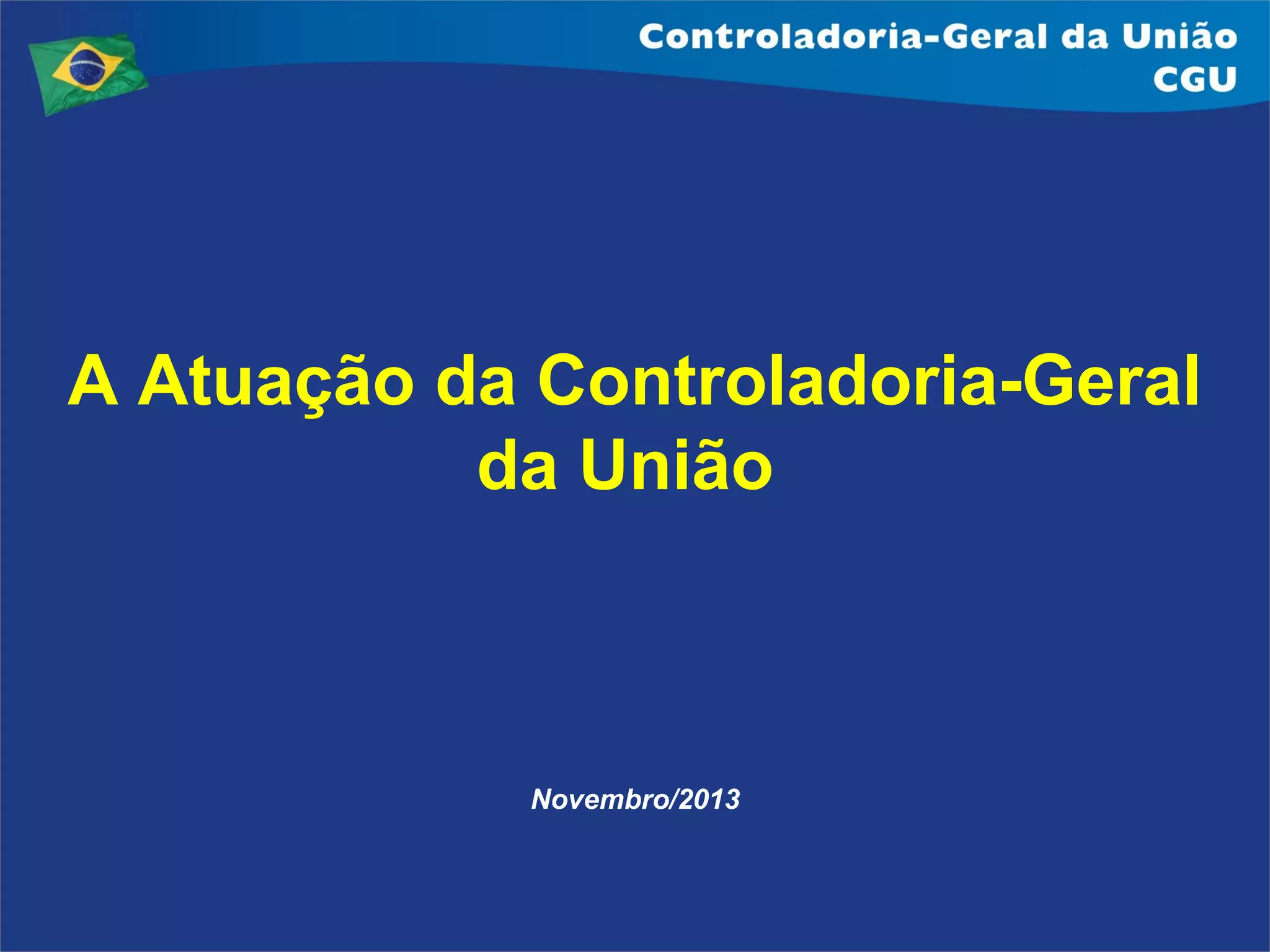 Controladoria-Geral da União
CGU

A Atuação da Controladoria-Geral da União

Novembro/2013